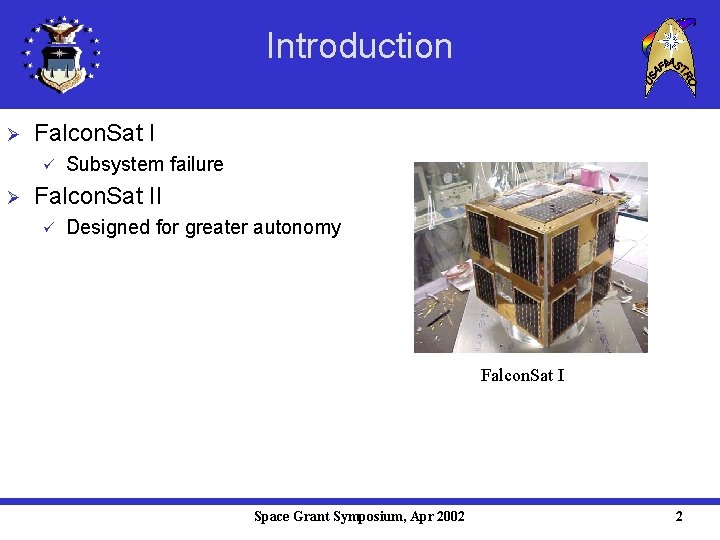 Introduction

USAFA ASTRO

➢ FalconSat I
✓ Subsystem failure
➢ FalconSat II
✓ Designed for greater autonomy

FalconSat I

Space Grant Symposium, Apr 2002

2